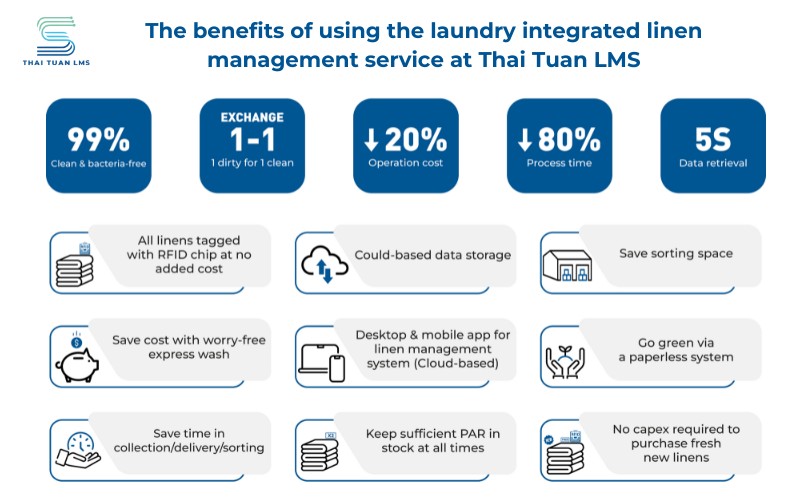 THAI TUAN LMS

The benefits of using the laundry integrated linen management service at Thai Tuan LMS

99%
Clean & bacteria-free

EXCHANGE
1-1
1 dirty for 1 clean

↓20%
Operation cost

↓80%
Process time

5S
Data retrieval

All linens tagged with RFID chip at no added cost

Could-based data storage

Save sorting space

Save cost with worry-free express wash

Desktop & mobile app for linen management system (Cloud-based)

Go green via a paperless system

Save time in collection/delivery/sorting

Keep sufficient PAR in stock at all times

No capex required to purchase fresh new linens